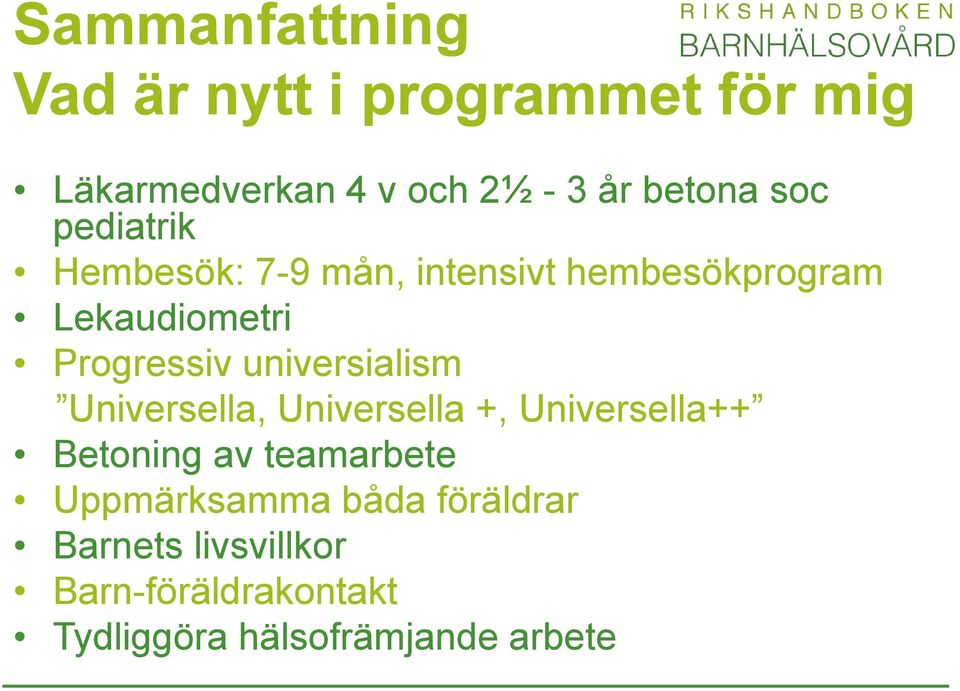 Sammanfattning
Vad är nytt i programmet för mig

RIKSHANDBOKEN
BARNHÄLSOVÅRD

• Läkarmedverkan 4 v och 2½ - 3 år betona soc pediatrik
• Hembesök: 7-9 mån, intensivt hembesökprogram
• Lekaudiometri
• Progressiv universialism
”Universella, Universella +, Universella++”
• Betoning av teamarbete
• Uppmärksamma båda föräldrar
• Barnets livsvillkor
• Barn-föräldrakontakt
• Tydliggöra hälsofrämjande arbete